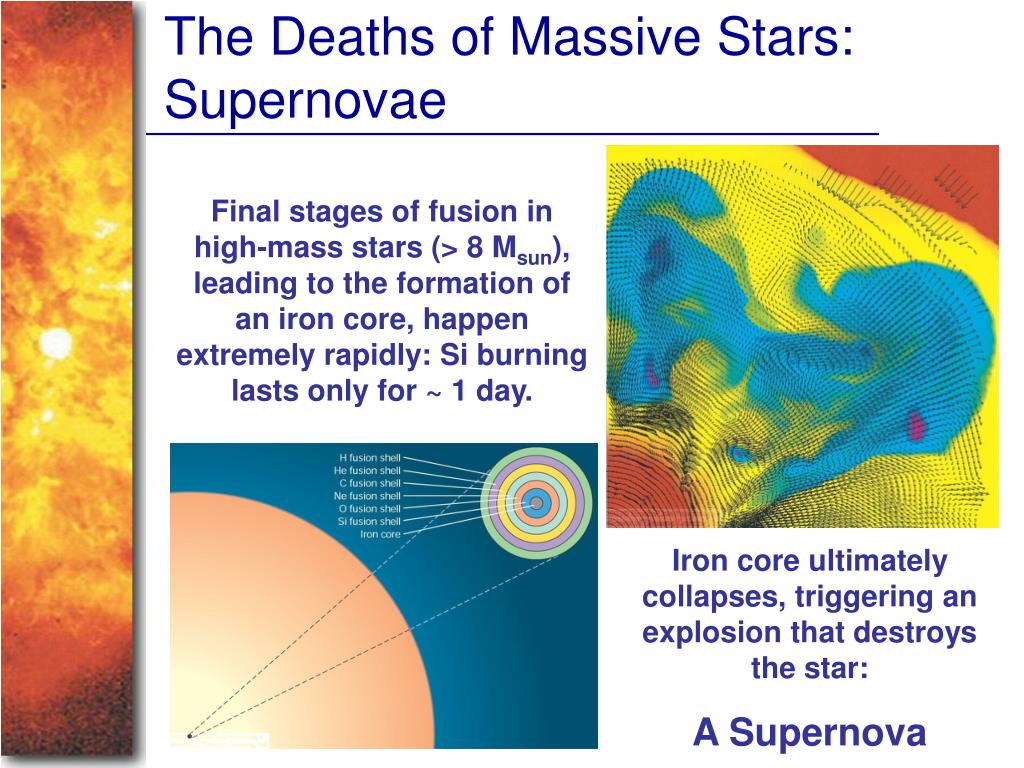 The Deaths of Massive Stars: Supernovae

Final stages of fusion in high-mass stars (> 8 $M_{sun}$), leading to the formation of an iron core, happen extremely rapidly: Si burning lasts only for ~ 1 day.

H fusion shell
He fusion shell
C fusion shell
Ne fusion shell
O fusion shell
Si fusion shell
Iron core

Iron core ultimately collapses, triggering an explosion that destroys the star:

A Supernova